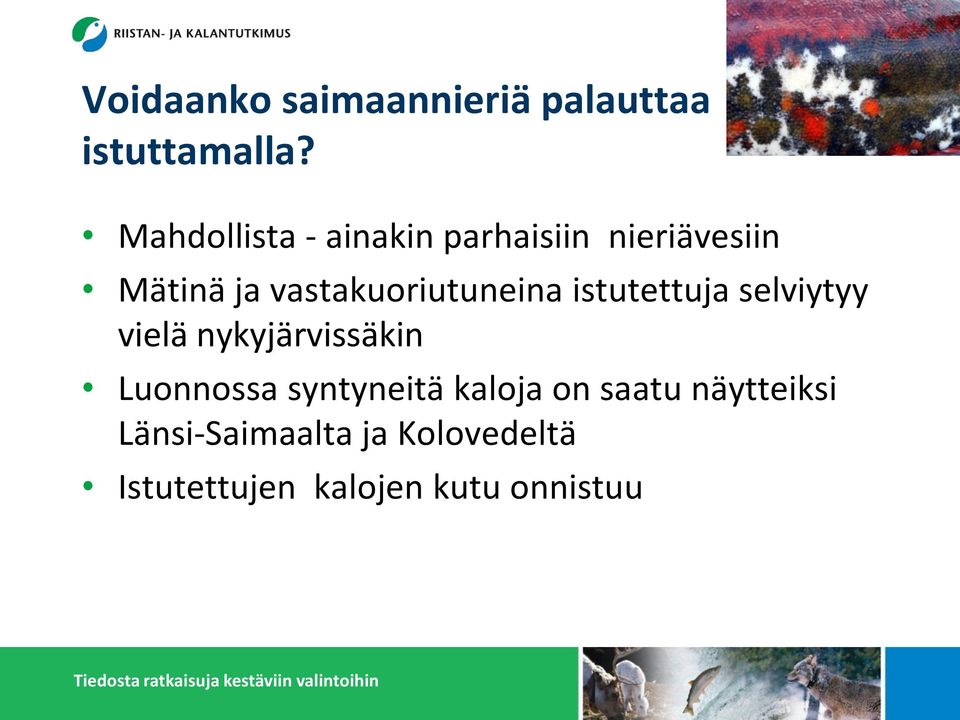 RIISTAN- JA KALANTUTKIMUS

Voidaanko saimaannieriä palauttaa istuttamalla?

• Mahdollista - ainakin parhaisiin nieriävesiin
• Mätinä ja vastakuoriutuneina istutettuja selviytyy vielä nykyjärvissäkin
• Luonnossa syntyneitä kaloja on saatu näytteiksi Länsi-Saimaalta ja Kolovedeltä
• Istutettujen kalojen kutu onnistuu

Tiedosta ratkaisuja kestäviin valintoihin